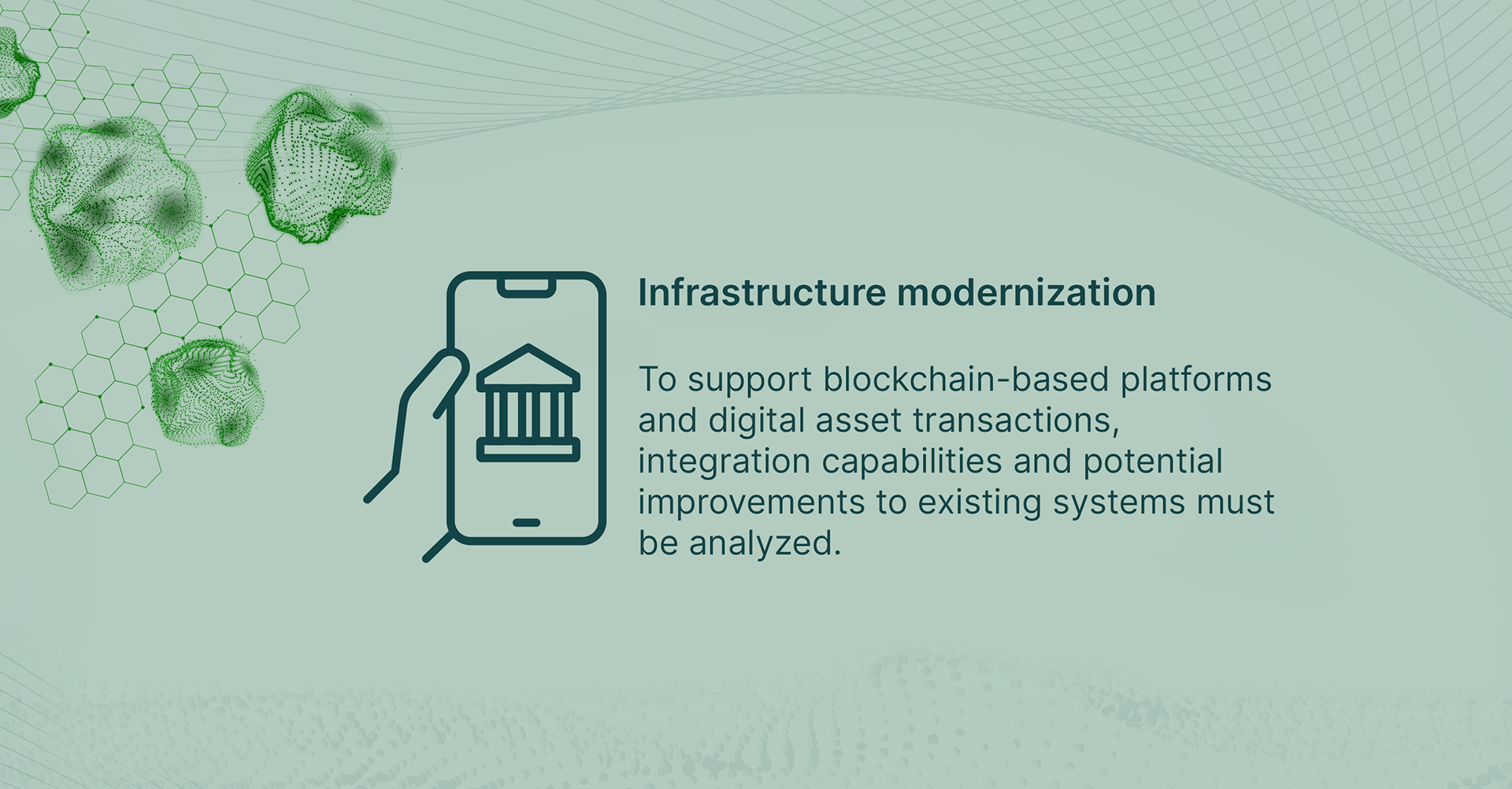 Infrastructure modernization

To support blockchain-based platforms and digital asset transactions, integration capabilities and potential improvements to existing systems must be analyzed.